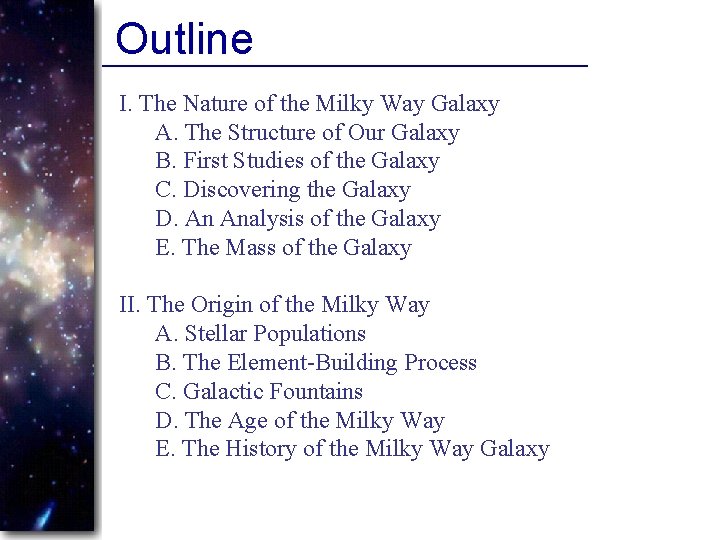 Outline

I. The Nature of the Milky Way Galaxy
A. The Structure of Our Galaxy
B. First Studies of the Galaxy
C. Discovering the Galaxy
D. An Analysis of the Galaxy
E. The Mass of the Galaxy

II. The Origin of the Milky Way
A. Stellar Populations
B. The Element-Building Process
C. Galactic Fountains
D. The Age of the Milky Way
E. The History of the Milky Way Galaxy